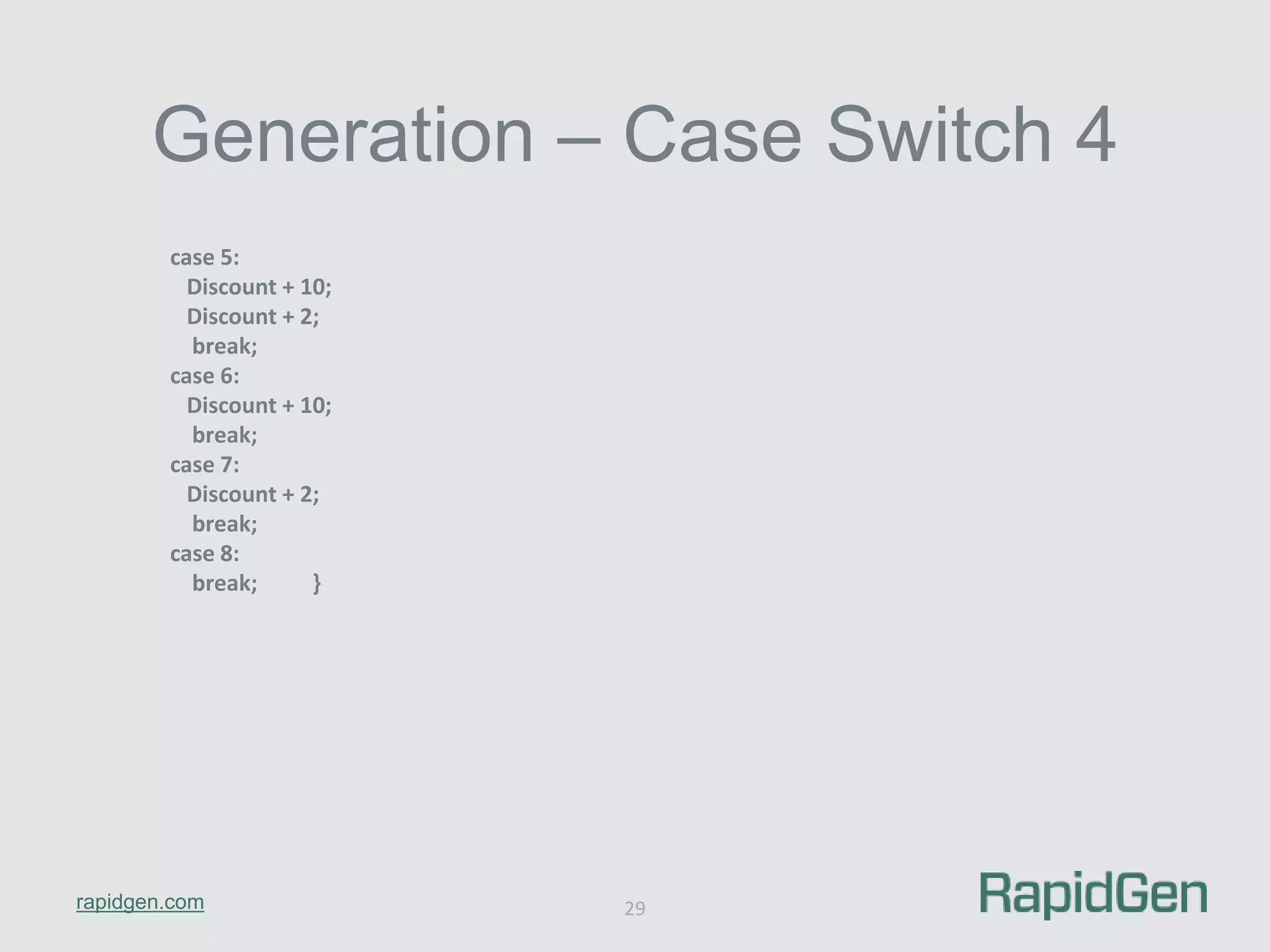 Generation – Case Switch 4

case 5:
Discount + 10;
Discount + 2;
break;
case 6:
Discount + 10;
break;
case 7:
Discount + 2;
break;
case 8:
break; }

rapidgen.com

29

RapidGen